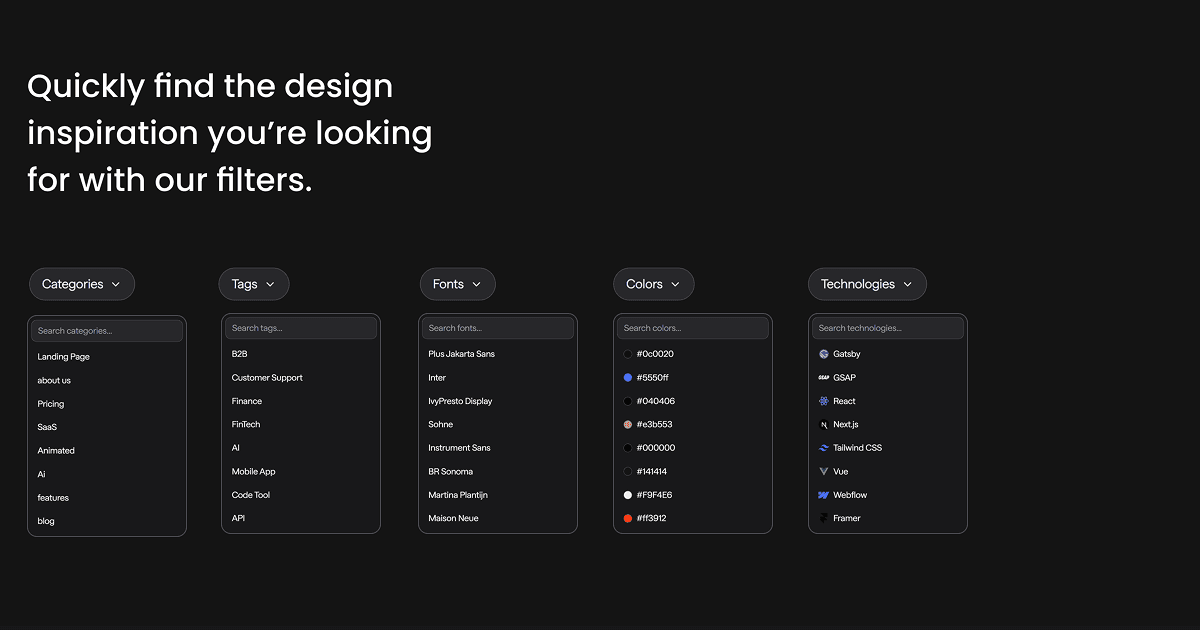 Quickly find the design inspiration you're looking for with our filters.

Categories

Search categories...
Landing Page
about us
Pricing
SaaS
Animated
Ai
features
blog

Tags

Search tags...
B2B
Customer Support
Finance
FinTech
AI
Mobile App
Code Tool
API

Fonts

Search fonts...
Plus Jakarta Sans
Inter
IvyPresto Display
Sohne
Instrument Sans
BR Sonoma
Martina Plantijn
Maison Neue

Colors

Search colors...
#0c0020
#5550ff
#040406
#e3b553
#000000
#141414
#F9F4E6
#ff3912

Technologies

Search technologies...
Gatsby
GSAP
React
Next.js
Tailwind CSS
Vue
Webflow
Framer